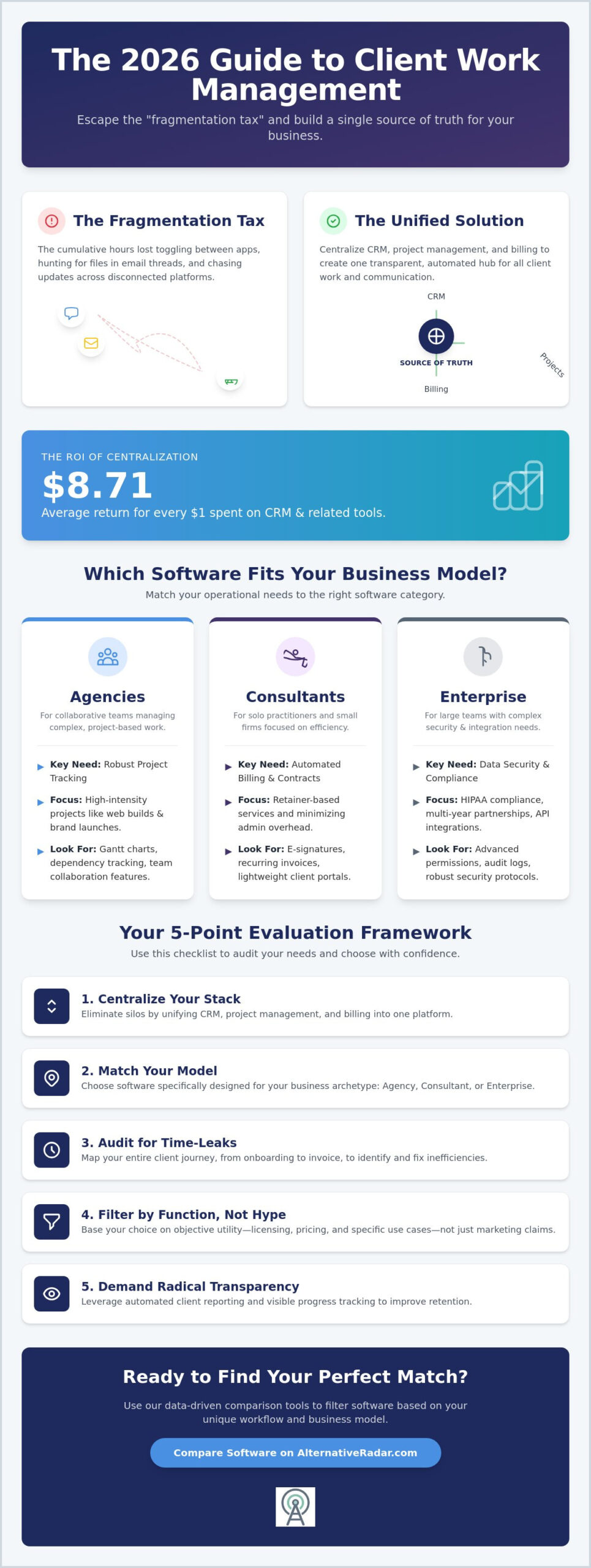 The 2026 Guide to Client Work Management

Escape the "fragmentation tax" and build a single source of truth for your business.

The Fragmentation Tax

The cumulative hours lost toggling between apps, hunting for files in email threads, and chasing updates across disconnected platforms.

The Unified Solution

Centralize CRM, project management, and billing to create one transparent, automated hub for all client work and communication.

CRM

SOURCE OF TRUTH

Projects

Billing

THE ROI OF CENTRALIZATION

$8.71

Average return for every $1 spent on CRM & related tools.

Which Software Fits Your Business Model?

Match your operational needs to the right software category.

Agencies

For collaborative teams managing complex, project-based work.

Key Need: Robust Project Tracking

Focus: High-intensity projects like web builds & brand launches.

Look For: Gantt charts, dependency tracking, team collaboration features.

Consultants

For solo practitioners and small firms focused on efficiency.

Key Need: Automated Billing & Contracts

Focus: Retainer-based services and minimizing admin overhead.

Look For: E-signatures, recurring invoices, lightweight client portals.

Enterprise

For large teams with complex security & integration needs.

Key Need: Data Security & Compliance

Focus: HIPAA compliance, multi-year partnerships, API integrations.

Look For: Advanced permissions, audit logs, robust security protocols.

Your 5-Point Evaluation Framework

Use this checklist to audit your needs and choose with confidence.

1. Centralize Your Stack
Eliminate silos by unifying CRM, project management, and billing into one platform.

2. Match Your Model
Choose software specifically designed for your business archetype: Agency, Consultant, or Enterprise.

3. Audit for Time-Leaks
Map your entire client journey, from onboarding to invoice, to identify and fix inefficiencies.

4. Filter by Function, Not Hype
Base your choice on objective utility—licensing, pricing, and specific use cases—not just marketing claims.

5. Demand Radical Transparency
Leverage automated client reporting and visible progress tracking to improve retention.

Ready to Find Your Perfect Match?

Use our data-driven comparison tools to filter software based on your unique workflow and business model.

Compare Software on AlternativeRadar.com